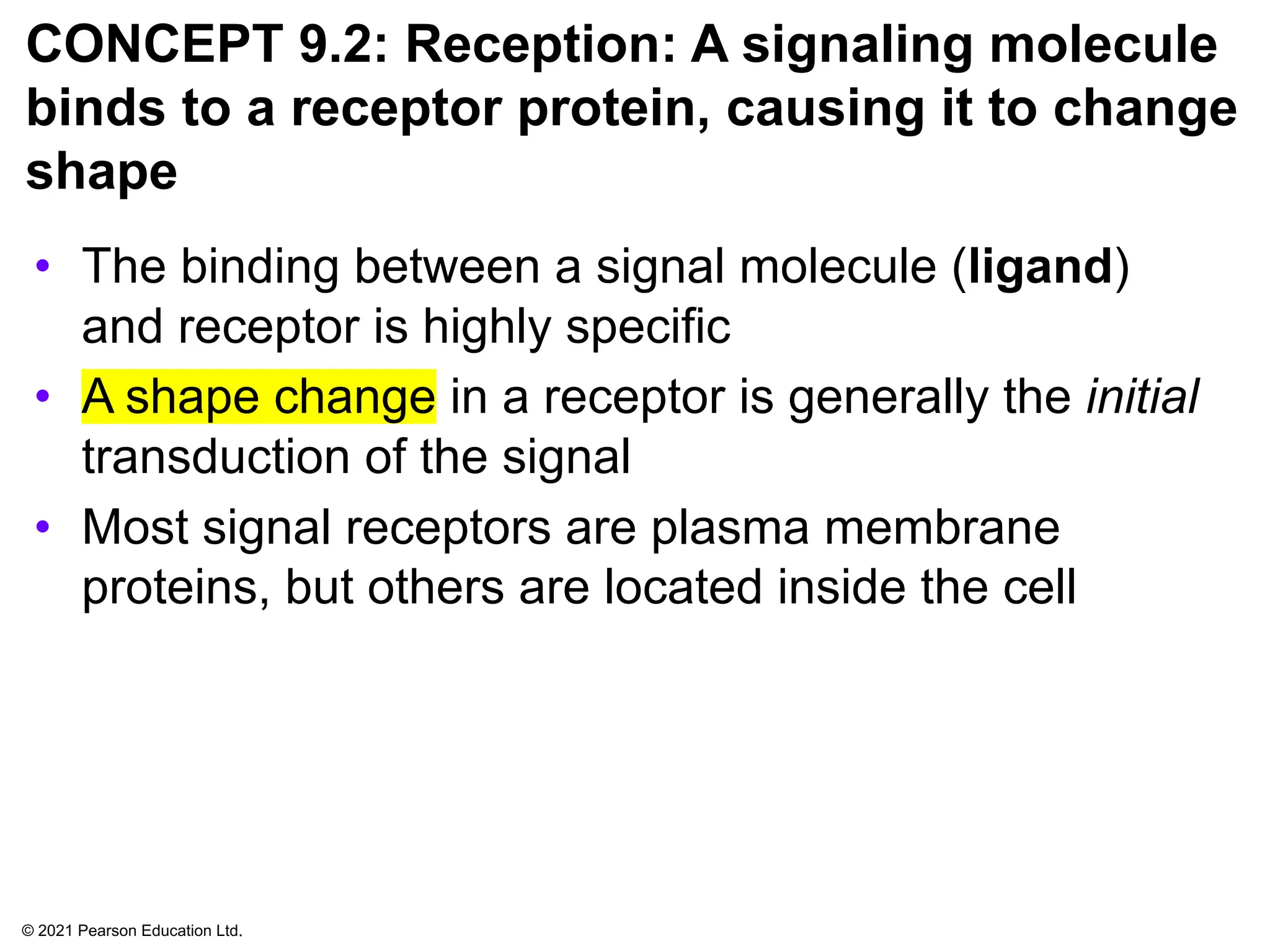 CONCEPT 9.2: Reception: A signaling molecule binds to a receptor protein, causing it to change shape

• The binding between a signal molecule (ligand) and receptor is highly specific

• A shape change in a receptor is generally the initial transduction of the signal

• Most signal receptors are plasma membrane proteins, but others are located inside the cell

© 2021 Pearson Education Ltd.